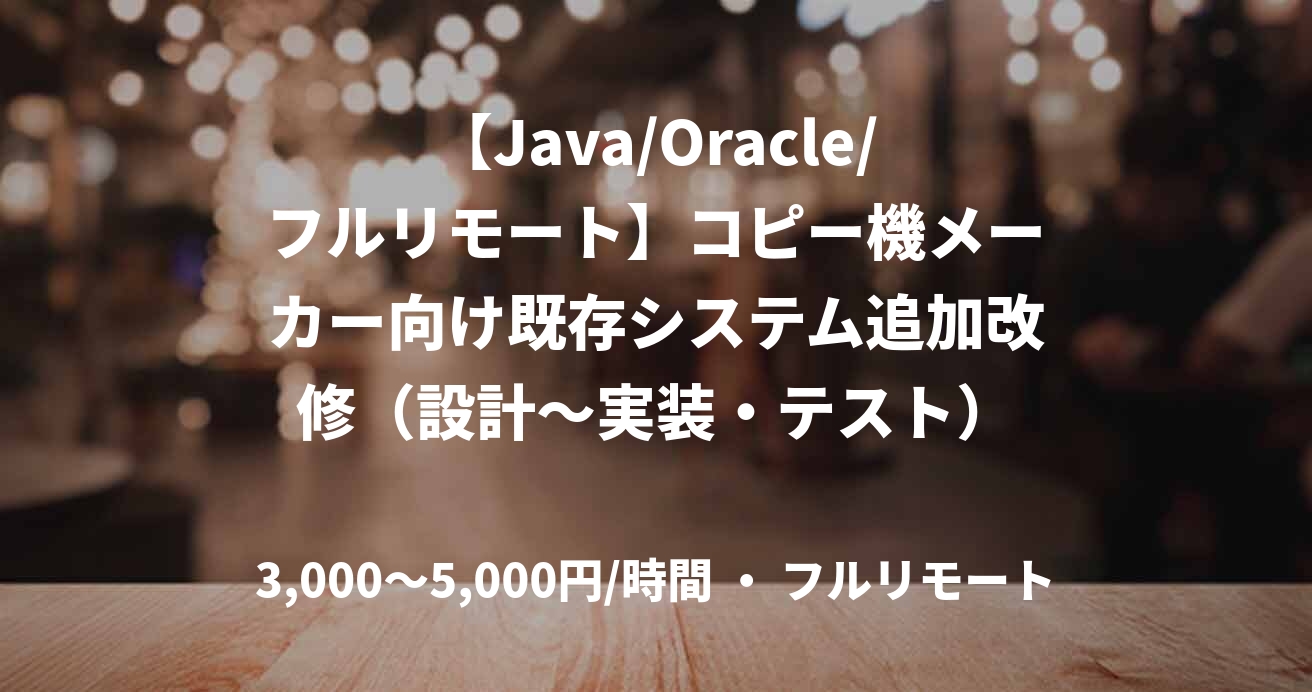 【Java/Oracle/フルリモート】コピー機メーカー向け既存システム追加改修（設計〜実装・テスト）

3,000〜5,000円/時間 ・ フルリモート